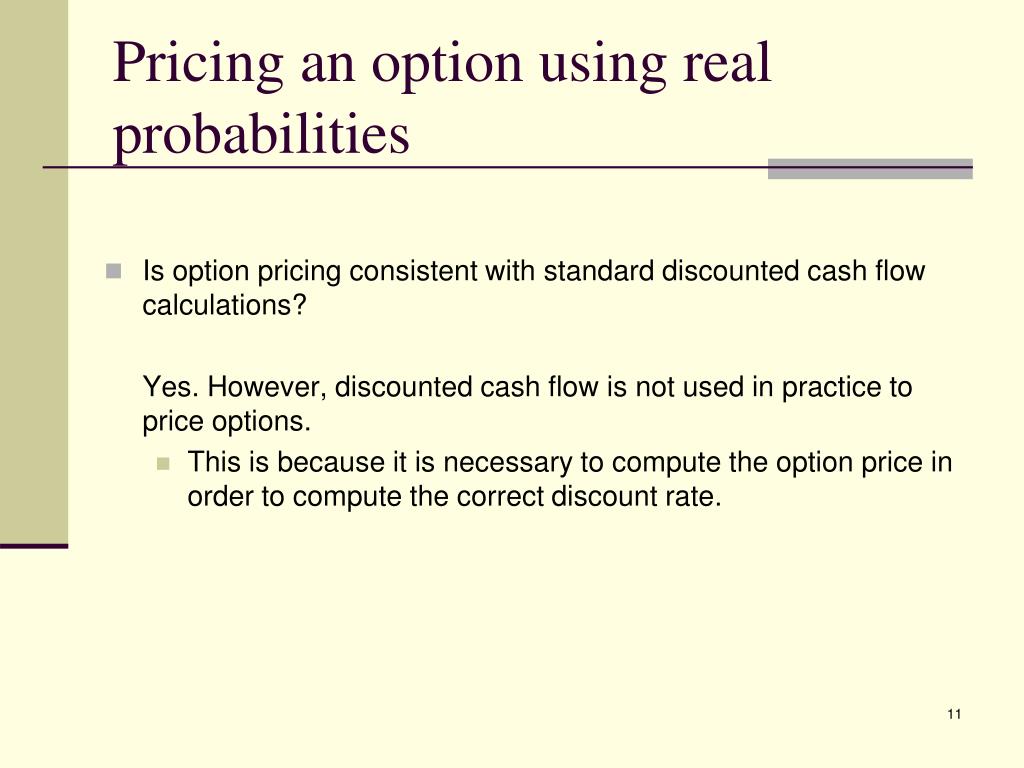 Pricing an option using real probabilities

Is option pricing consistent with standard discounted cash flow calculations?

Yes. However, discounted cash flow is not used in practice to price options.

This is because it is necessary to compute the option price in order to compute the correct discount rate.

11